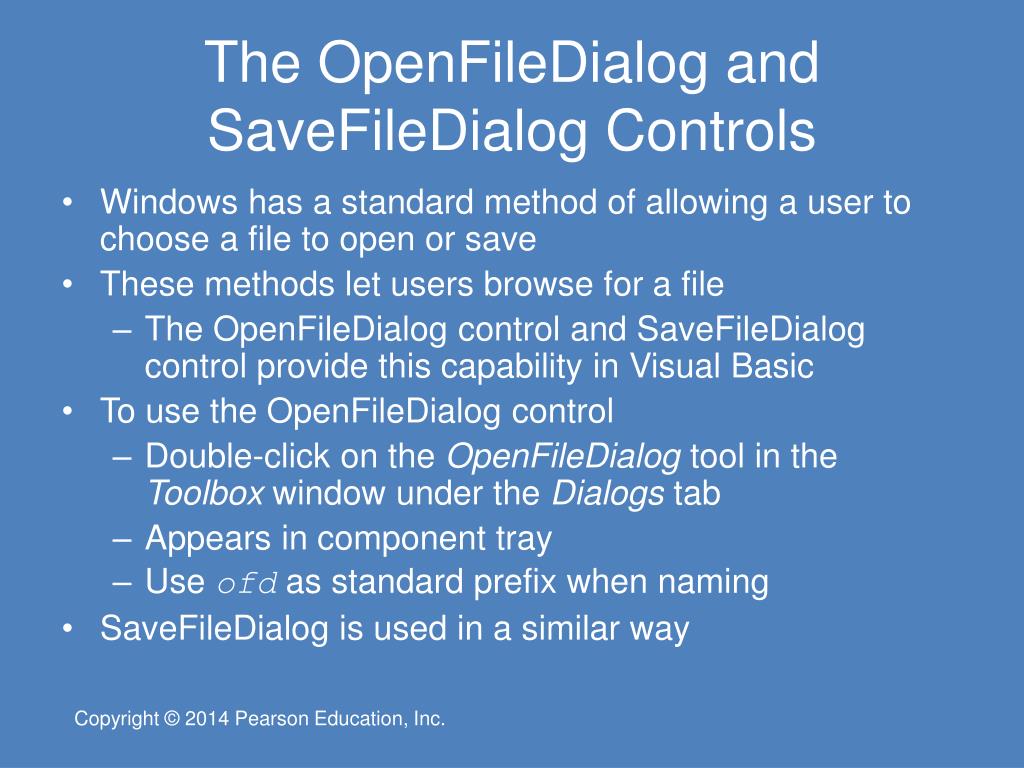 The OpenFileDialog and SaveFileDialog Controls

• Windows has a standard method of allowing a user to choose a file to open or save
• These methods let users browse for a file
– The OpenFileDialog control and SaveFileDialog control provide this capability in Visual Basic
• To use the OpenFileDialog control
– Double-click on the OpenFileDialog tool in the Toolbox window under the Dialogs tab
– Appears in component tray
– Use ofd as standard prefix when naming
• SaveFileDialog is used in a similar way

Copyright © 2014 Pearson Education, Inc.